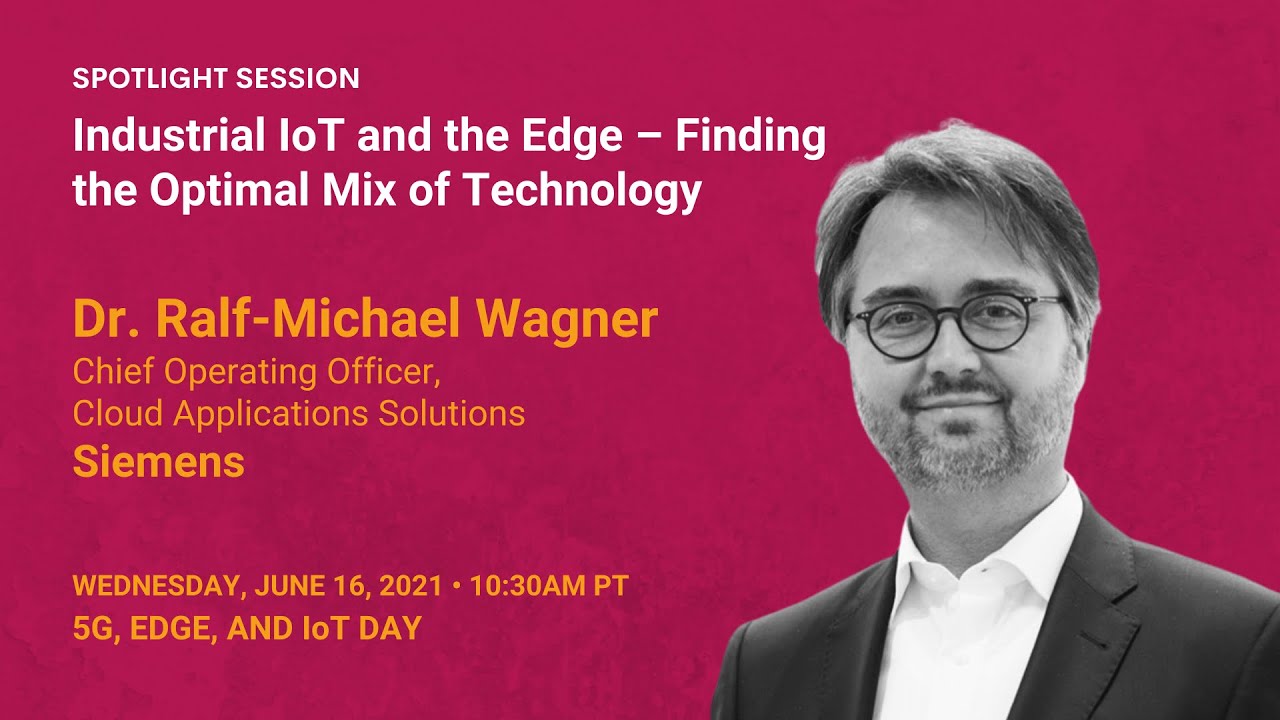 SPOTLIGHT SESSION

Industrial IoT and the Edge – Finding the Optimal Mix of Technology

Dr. Ralf-Michael Wagner
Chief Operating Officer, Cloud Applications Solutions
Siemens

WEDNESDAY, JUNE 16, 2021 • 10:30AM PT
5G, EDGE, AND IoT DAY